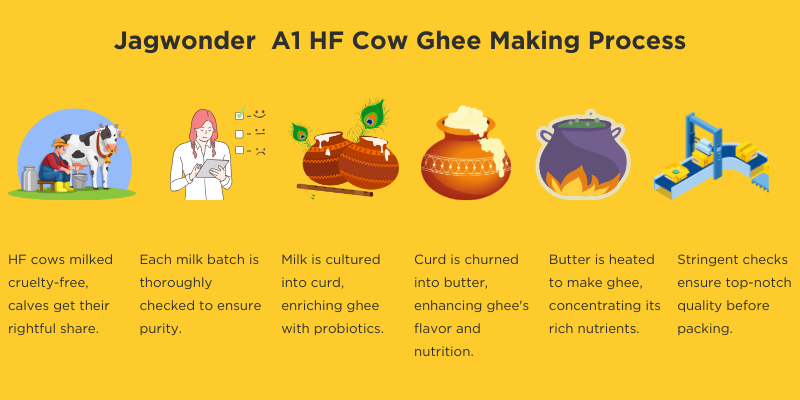 Jagwonder A1 HF Cow Ghee Making Process

HF cows milked cruelty-free, calves get their rightful share.

Each milk batch is thoroughly checked to ensure purity.

Milk is cultured into curd, enriching ghee with probiotics.

Curd is churned into butter, enhancing ghee's flavor and nutrition.

Butter is heated to make ghee, concentrating its rich nutrients.

Stringent checks ensure top-notch quality before packing.